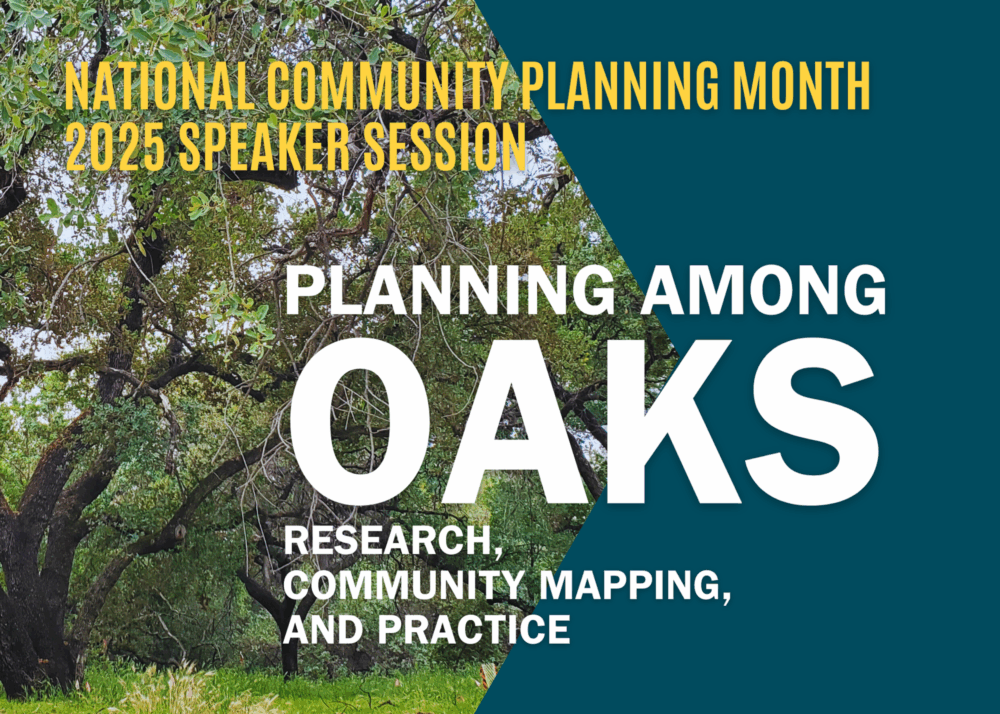 NATIONAL COMMUNITY PLANNING MONTH
2025 SPEAKER SESSION

PLANNING AMONG
OAKS

RESEARCH,
COMMUNITY MAPPING,
AND PRACTICE